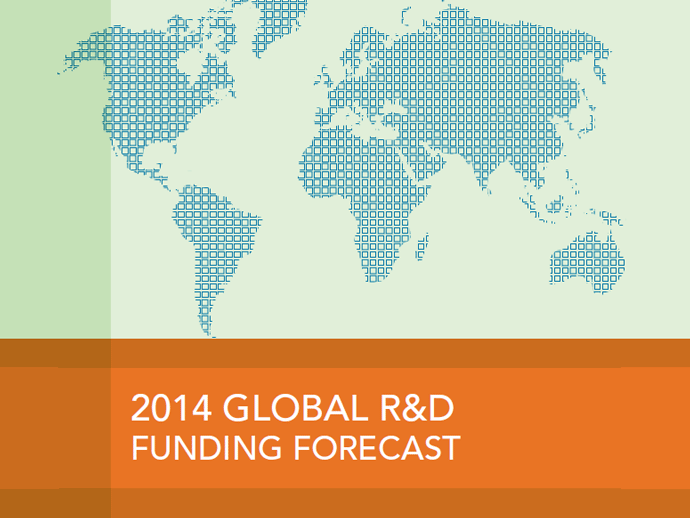 2014 GLOBAL R&D
FUNDING FORECAST